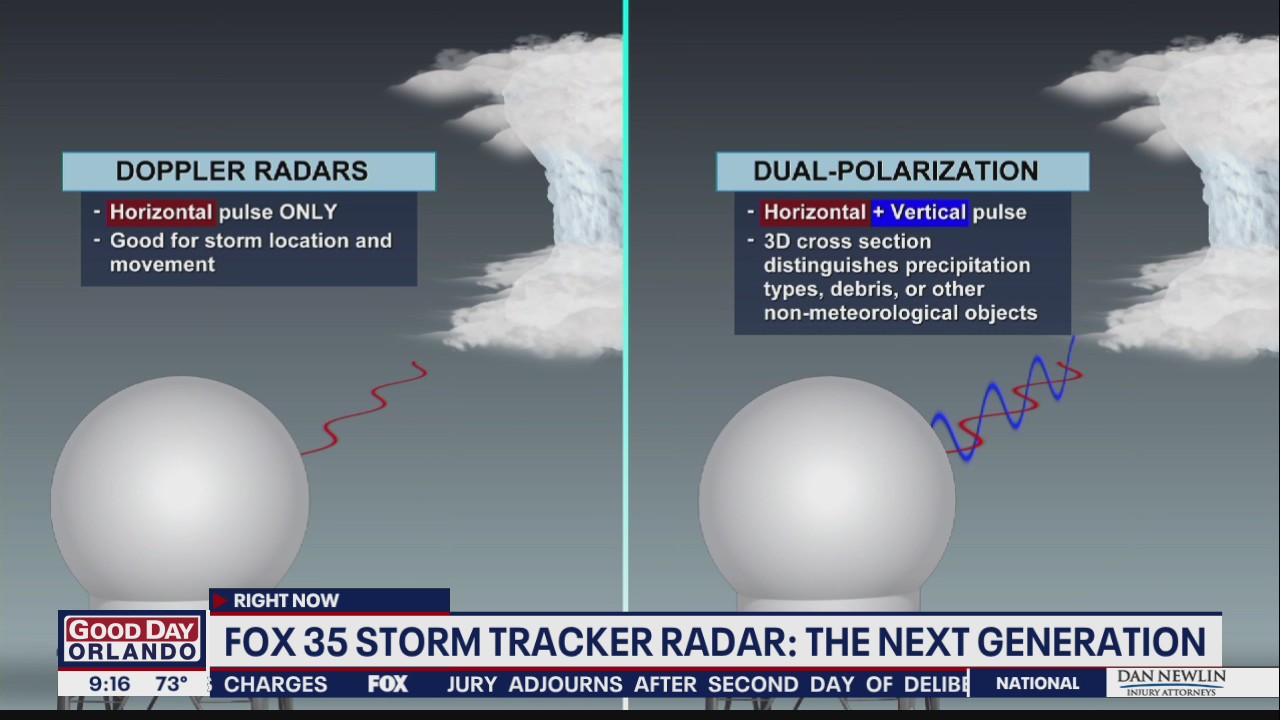 DOPPLER RADARS

- Horizontal pulse ONLY
- Good for storm location and movement

DUAL-POLARIZATION

- Horizontal + Vertical pulse
- 3D cross section distinguishes precipitation types, debris, or other non-meteorological objects

RIGHT NOW

GOOD DAY ORLANDO

FOX 35 STORM TRACKER RADAR: THE NEXT GENERATION

9:16 73°

CHARGES FOX JURY ADJOURNS AFTER SECOND DAY OF DELIBE

NATIONAL

DAN NEWLIN INJURY ATTORNEYS